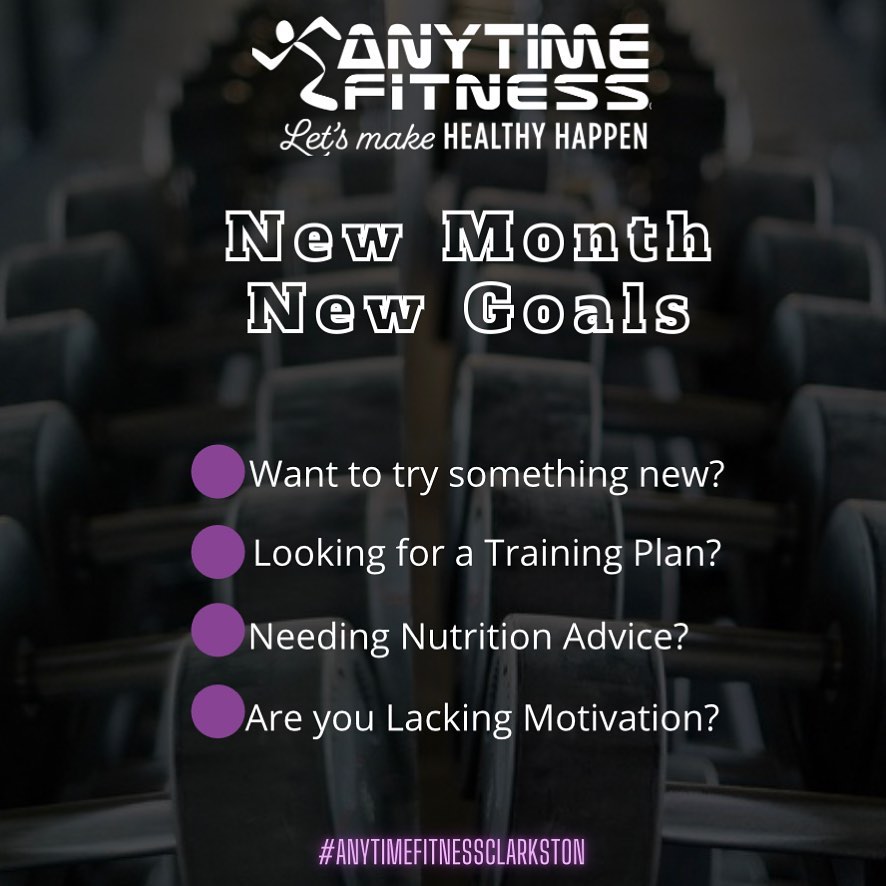 ANYTIME FITNESS

Let's make HEALTHY HAPPEN

New Month
New Goals

Want to try something new?

Looking for a Training Plan?

Needing Nutrition Advice?

Are you Lacking Motivation?

#ANYTIMEFITNESSCLARKSTON